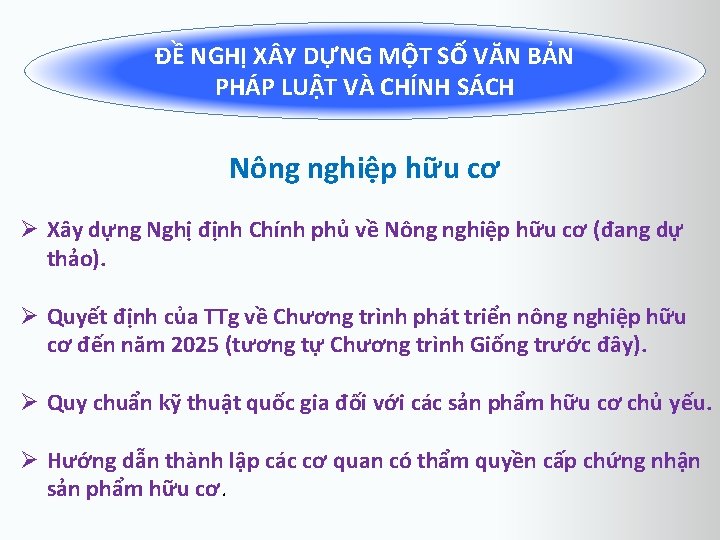 ĐỀ NGHỊ XÂY DỰNG MỘT SỐ VĂN BẢN PHÁP LUẬT VÀ CHÍNH SÁCH

Nông nghiệp hữu cơ

➢ Xây dựng Nghị định Chính phủ về Nông nghiệp hữu cơ (đang dự thảo).

➢ Quyết định của TTg về Chương trình phát triển nông nghiệp hữu cơ đến năm 2025 (tương tự Chương trình Giống trước đây).

➢ Quy chuẩn kỹ thuật quốc gia đối với các sản phẩm hữu cơ chủ yếu.

➢ Hướng dẫn thành lập các cơ quan có thẩm quyền cấp chứng nhận sản phẩm hữu cơ.